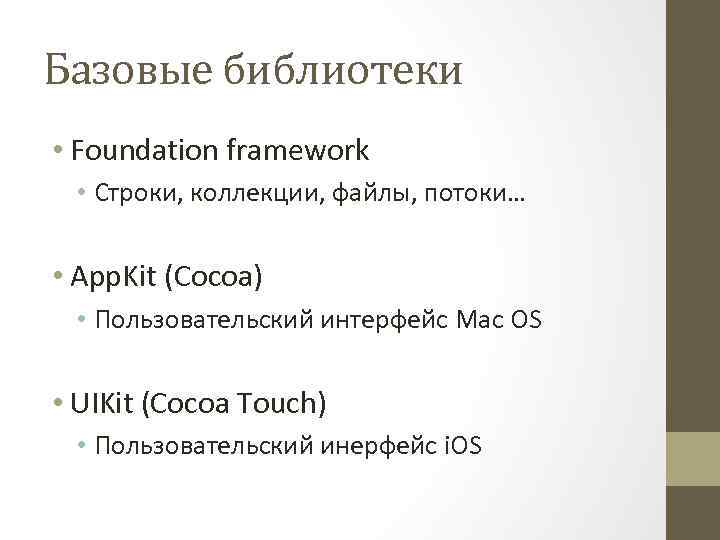 Базовые библиотеки

• Foundation framework
  • Строки, коллекции, файлы, потоки…

• AppKit (Cocoa)
  • Пользовательский интерфейс Mac OS

• UIKit (Cocoa Touch)
  • Пользовательский инерфейс iOS